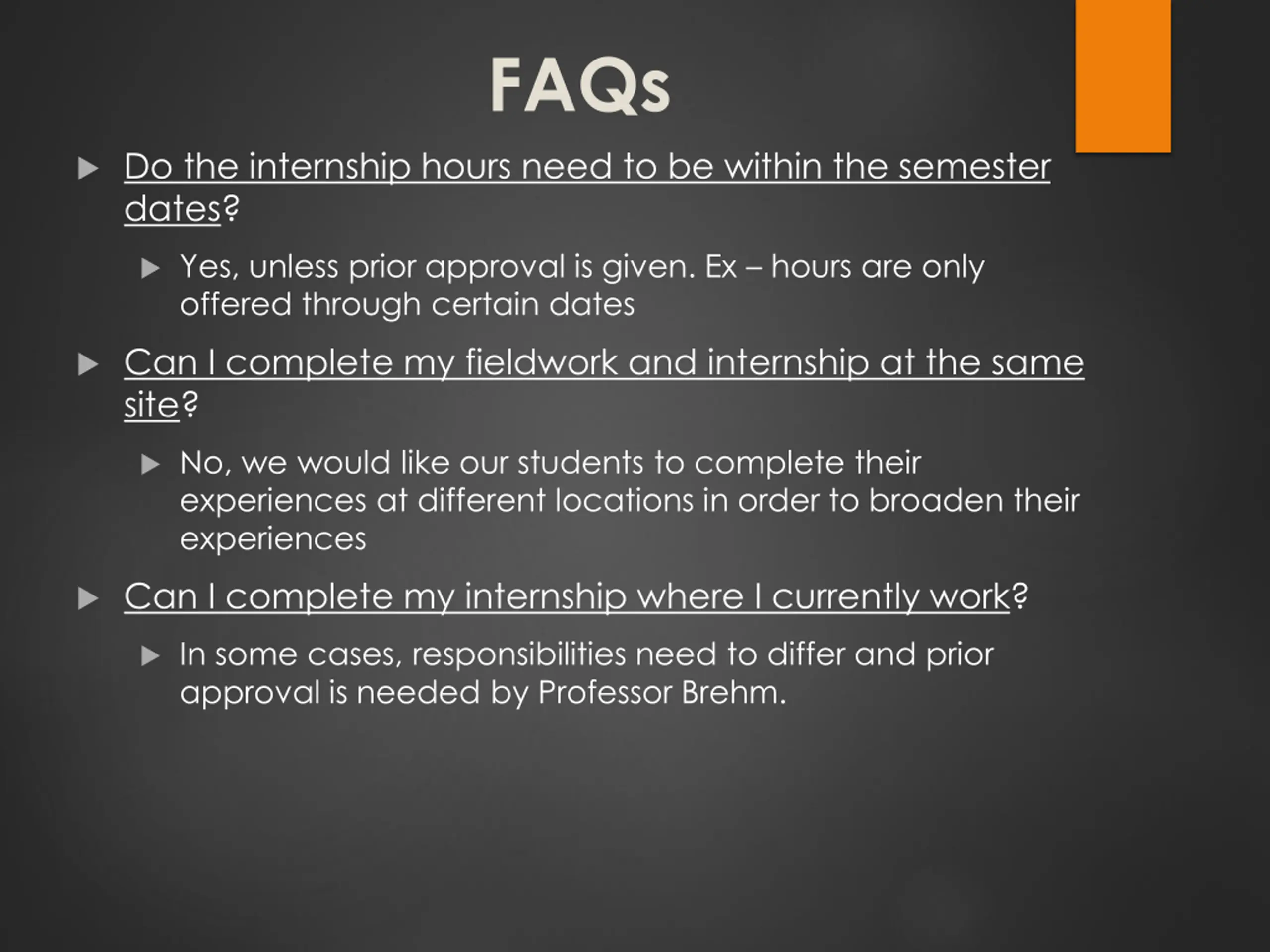 FAQs

Do the internship hours need to be within the semester dates?

Yes, unless prior approval is given. Ex – hours are only offered through certain dates

Can I complete my fieldwork and internship at the same site?

No, we would like our students to complete their experiences at different locations in order to broaden their experiences

Can I complete my internship where I currently work?

In some cases, responsibilities need to differ and prior approval is needed by Professor Brehm.